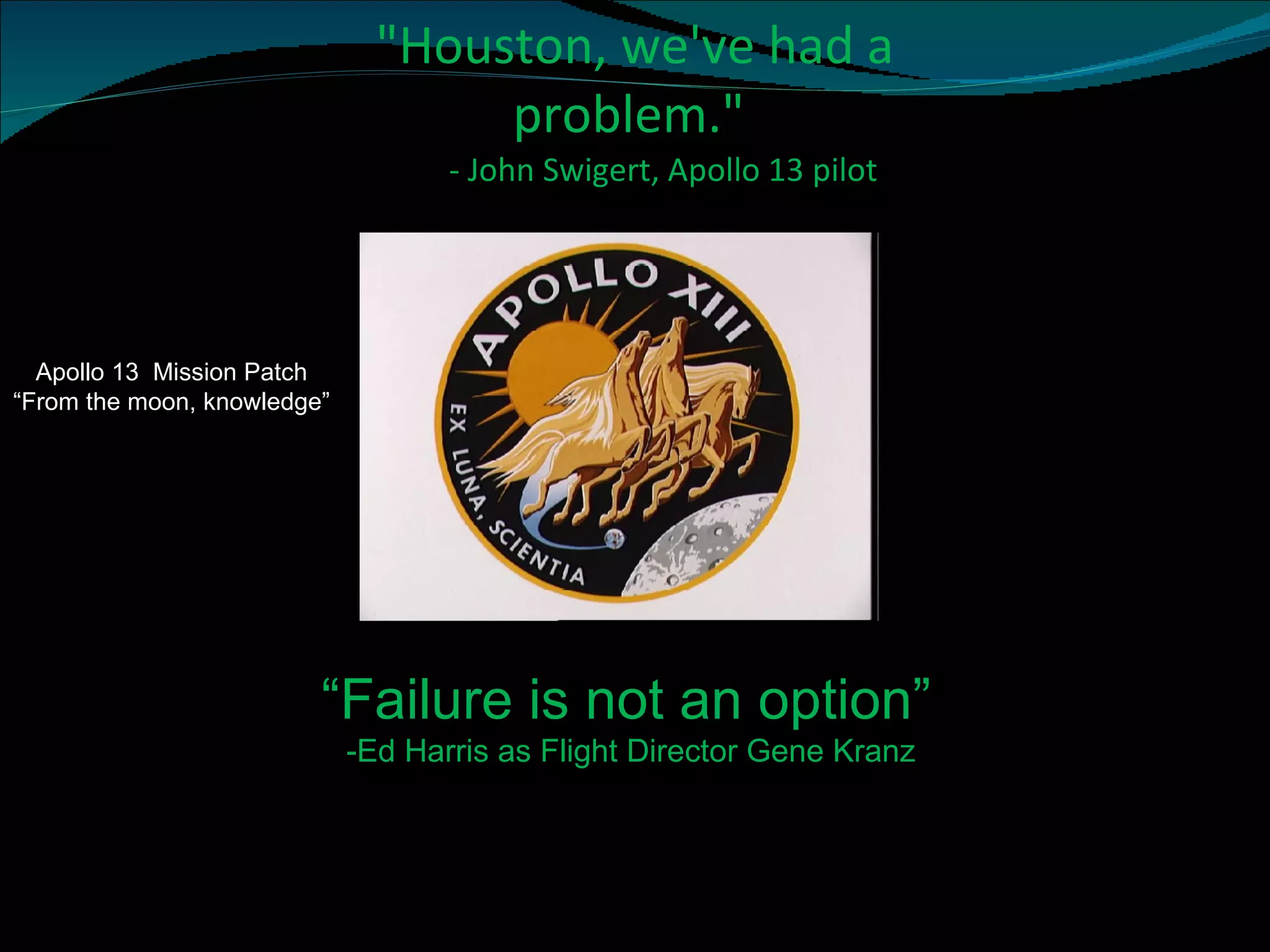 "Houston, we've had a problem."
- John Swigert, Apollo 13 pilot

Apollo 13 Mission Patch
“From the moon, knowledge”

APOLLO XIII

EX LUNA, SCIENTIA

“Failure is not an option”
-Ed Harris as Flight Director Gene Kranz